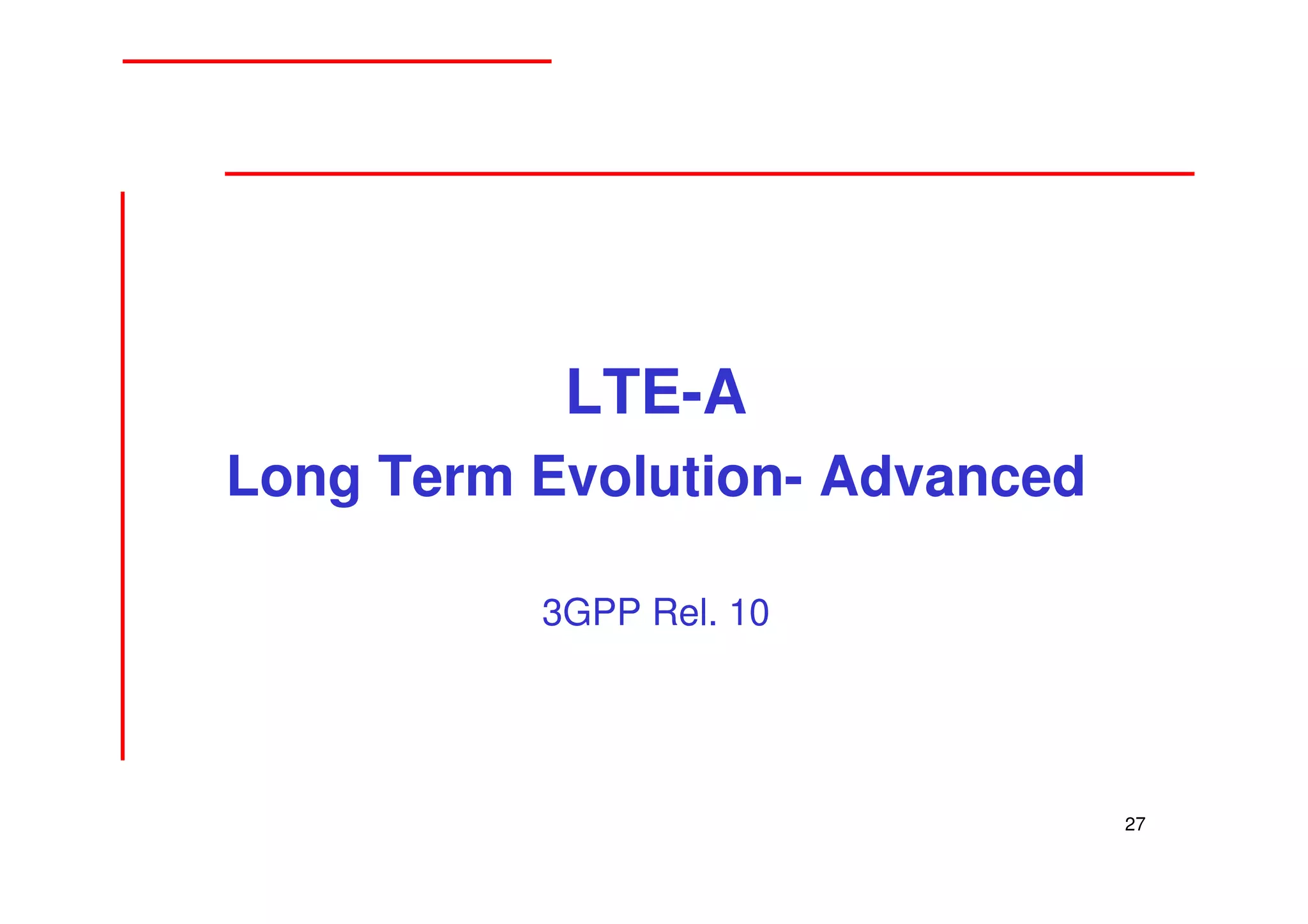 LTE-A
Long Term Evolution- Advanced

3GPP Rel. 10

27